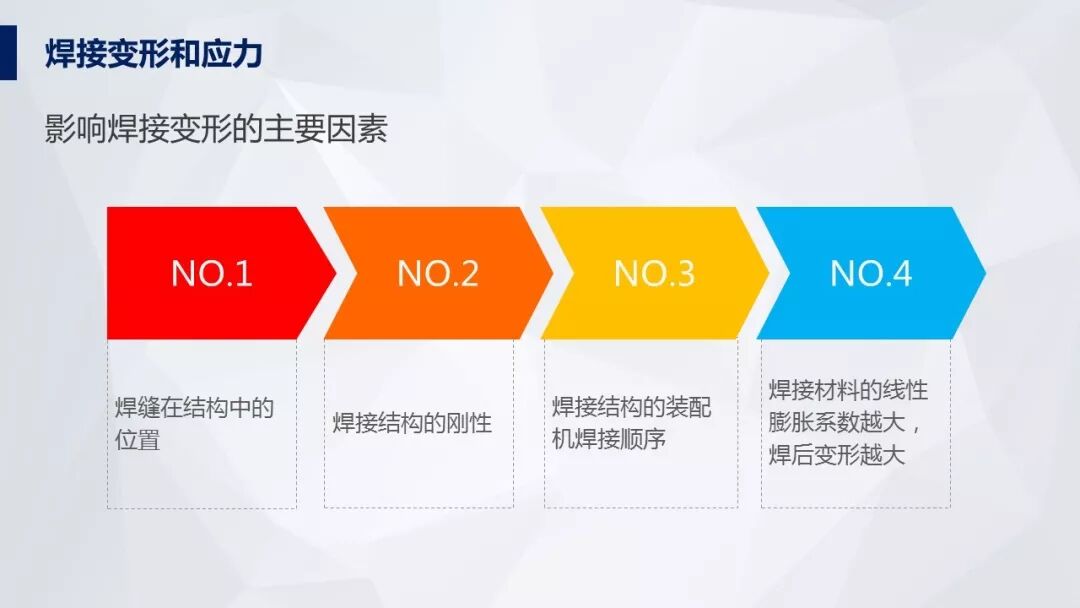 焊接变形和应力

影响焊接变形的主要因素

NO.1

焊缝在结构中的位置

NO.2

焊接结构的刚性

NO.3

焊接结构的装配机焊接顺序

NO.4

焊接材料的线性膨胀系数越大，焊后变形越大